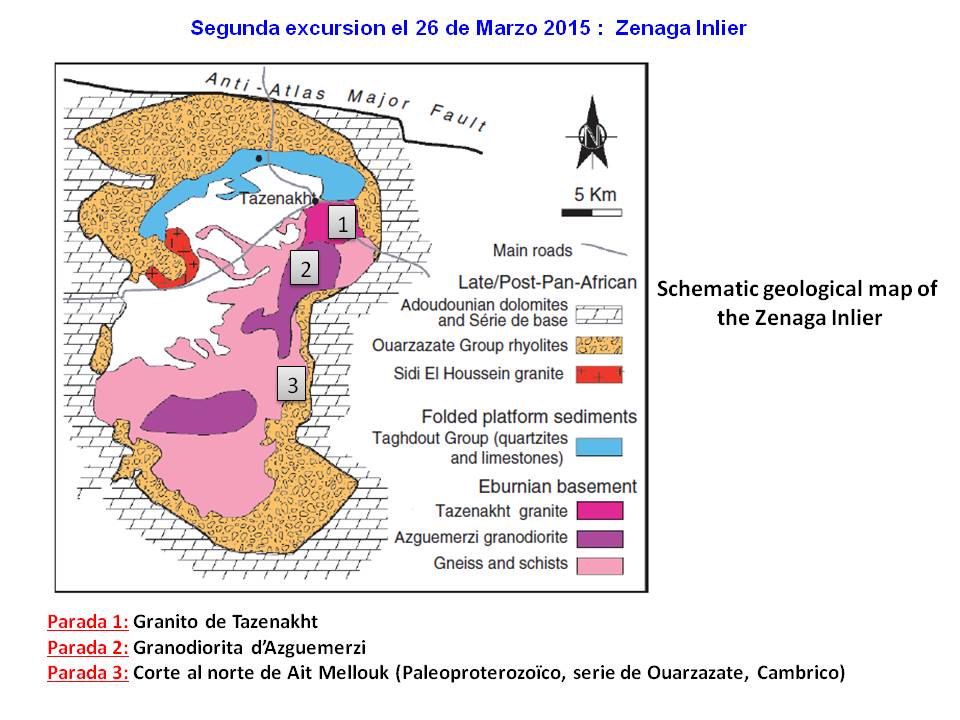 Segunda excursion el 26 de Marzo 2015 : Zenaga Inlier

Anti-Atlas Major Fault

N

5 Km

Tazenakht

1

2

3

Main roads

Late/Post-Pan-African

Adoudounian dolomites and Série de base

Ouarzazate Group rhyolites

Sidi El Houssein granite

Folded platform sediments

Taghdout Group (quartzites and limestones)

Eburnian basement

Tazenakht granite

Azguemerzi granodiorite

Gneiss and schists

Schematic geological map of the Zenaga Inlier

Parada 1: Granito de Tazenakht
Parada 2: Granodiorita d'Azguemerzi
Parada 3: Corte al norte de Ait Mellouk (Paleoproterozoïco, serie de Ouarzazate, Cambrico)